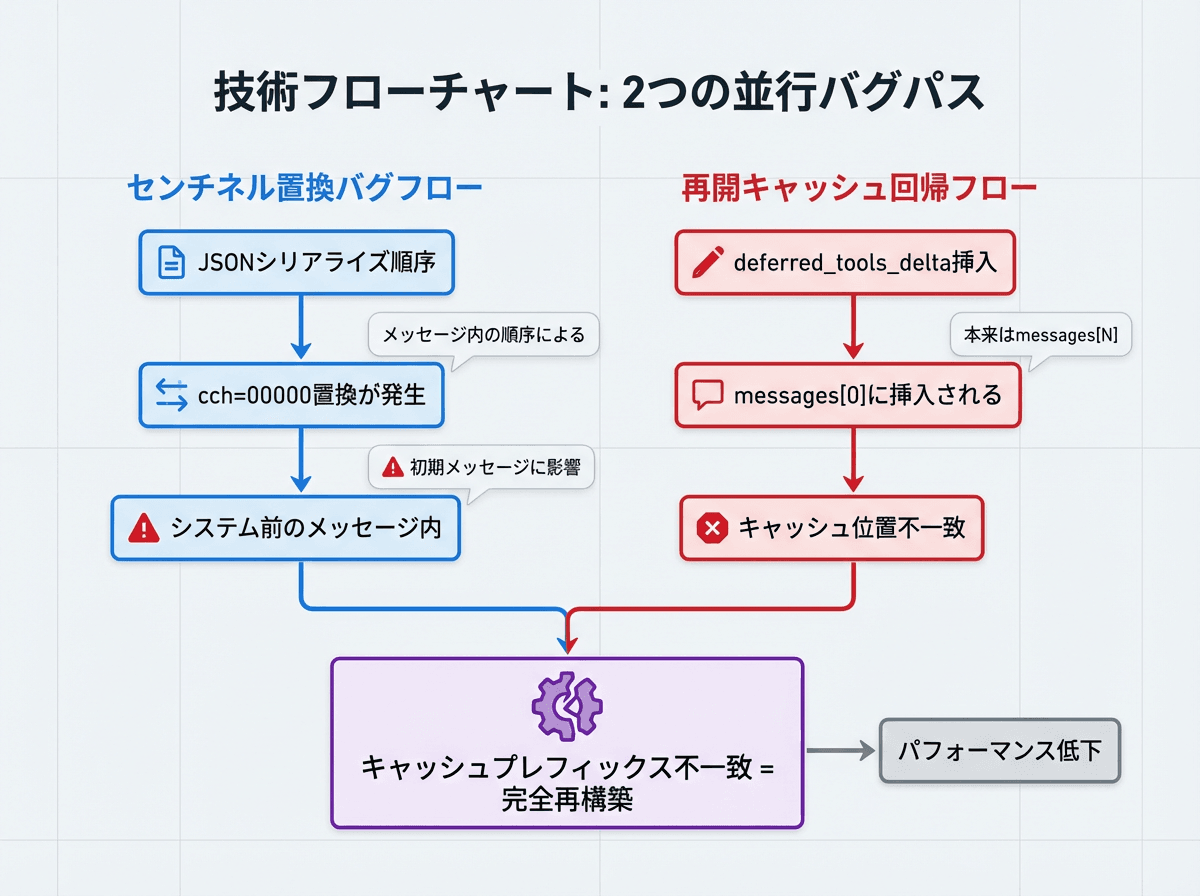 技術フローチャート: 2つの並行バグパス

センチネル置換バグフロー

JSONシリアライズ順序

メッセージ内の順序による

cch=00000置換が発生

初期メッセージに影響

システム前のメッセージ内

再開キャッシュ回帰フロー

deferred_tools_delta挿入

本来はmessages[N]

messages[0]に挿入される

キャッシュ位置不一致

キャッシュプレフィックス不一致 = 完全再構築

パフォーマンス低下